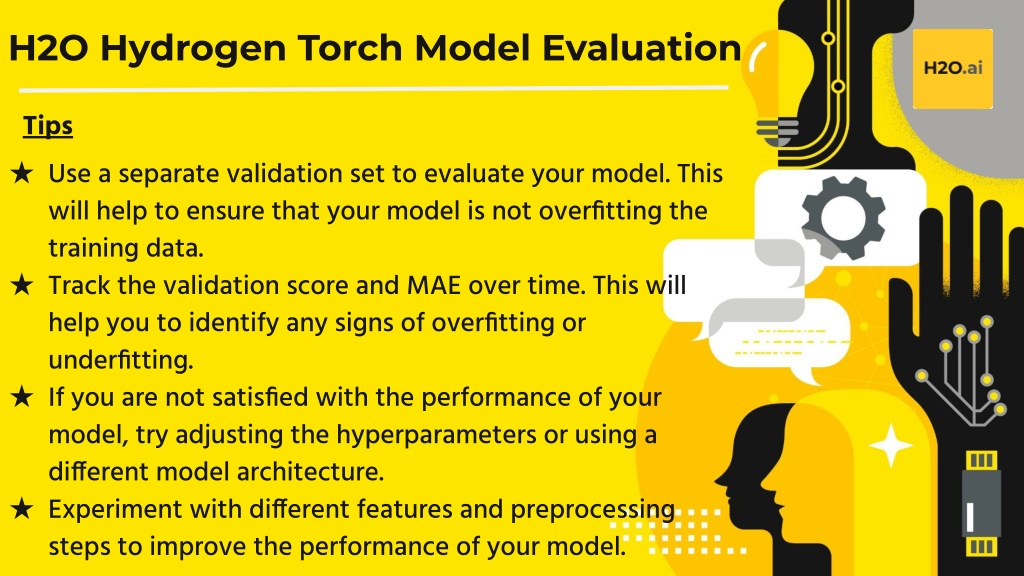 H2O Hydrogen Torch Model Evaluation

H2O.ai

Tips

★ Use a separate validation set to evaluate your model. This will help to ensure that your model is not overfitting the training data.
★ Track the validation score and MAE over time. This will help you to identify any signs of overfitting or underfitting.
★ If you are not satisfied with the performance of your model, try adjusting the hyperparameters or using a different model architecture.
★ Experiment with different features and preprocessing steps to improve the performance of your model.